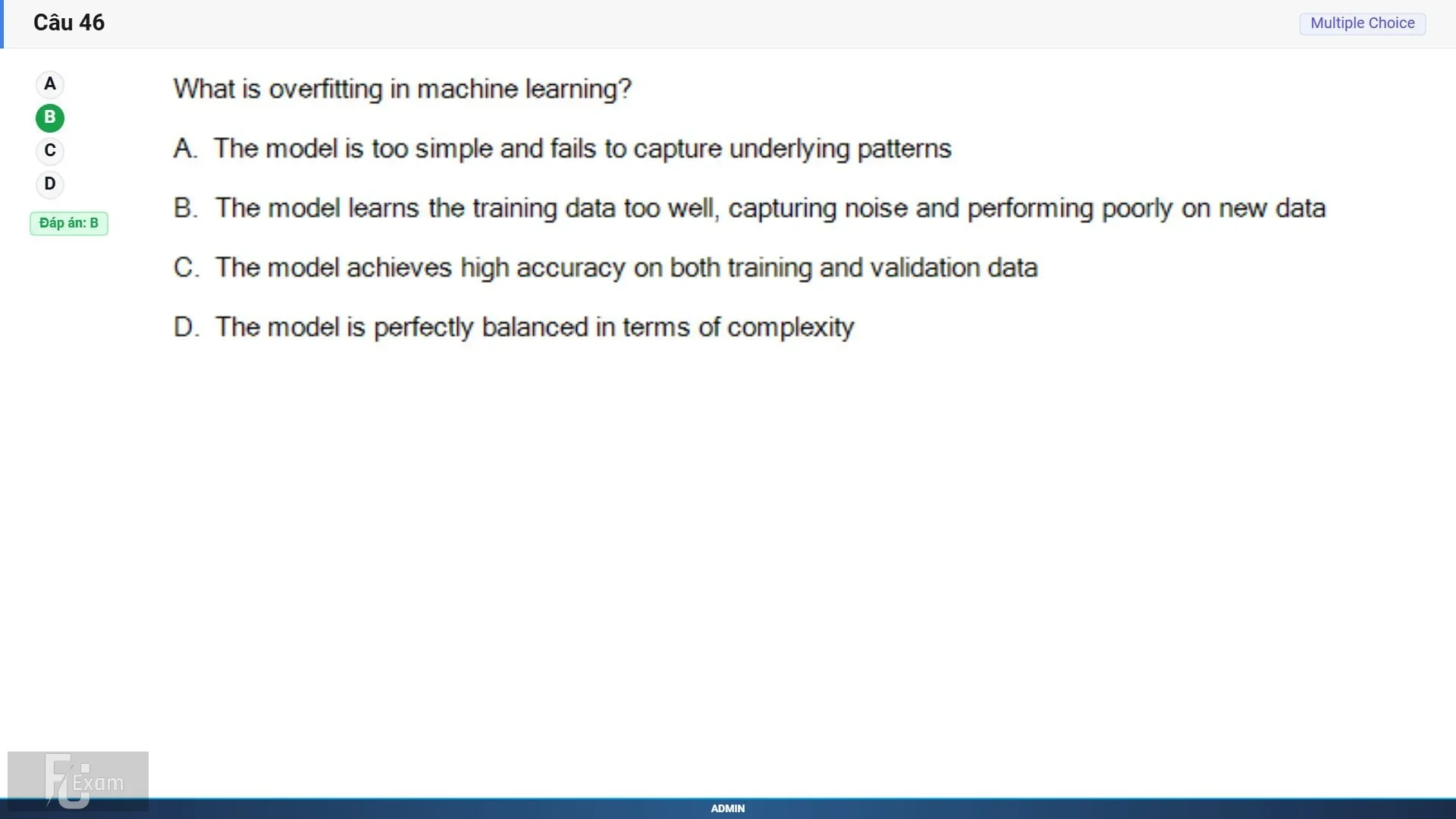 Câu 46

Multiple Choice

A
B
C
D

Đáp án: B

What is overfitting in machine learning?

A. The model is too simple and fails to capture underlying patterns

B. The model learns the training data too well, capturing noise and performing poorly on new data

C. The model achieves high accuracy on both training and validation data

D. The model is perfectly balanced in terms of complexity

FU Exam

ADMIN